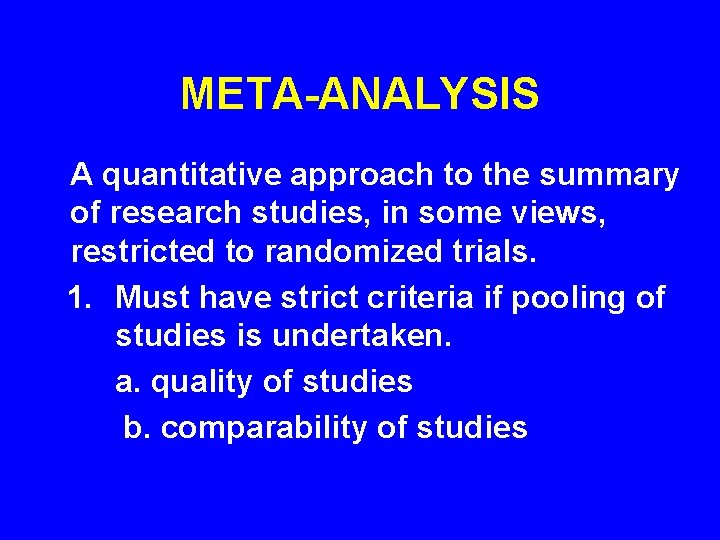 META-ANALYSIS

A quantitative approach to the summary of research studies, in some views, restricted to randomized trials.

1. Must have strict criteria if pooling of studies is undertaken.

a. quality of studies

b. comparability of studies